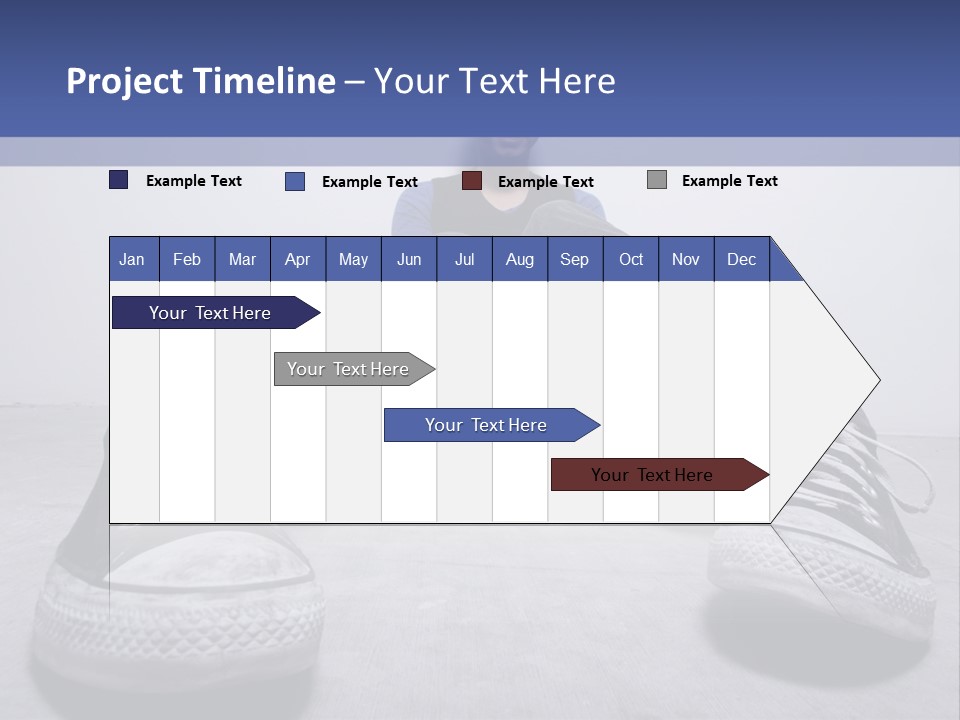 Project Timeline – Your Text Here

Example Text Example Text Example Text Example Text

| Jan | Feb | Mar | Apr | May | Jun | Jul | Aug | Sep | Oct | Nov | Dec |
|---|---|---|---|---|---|---|---|---|---|---|---|

Your Text Here

Your Text Here

Your Text Here

Your Text Here